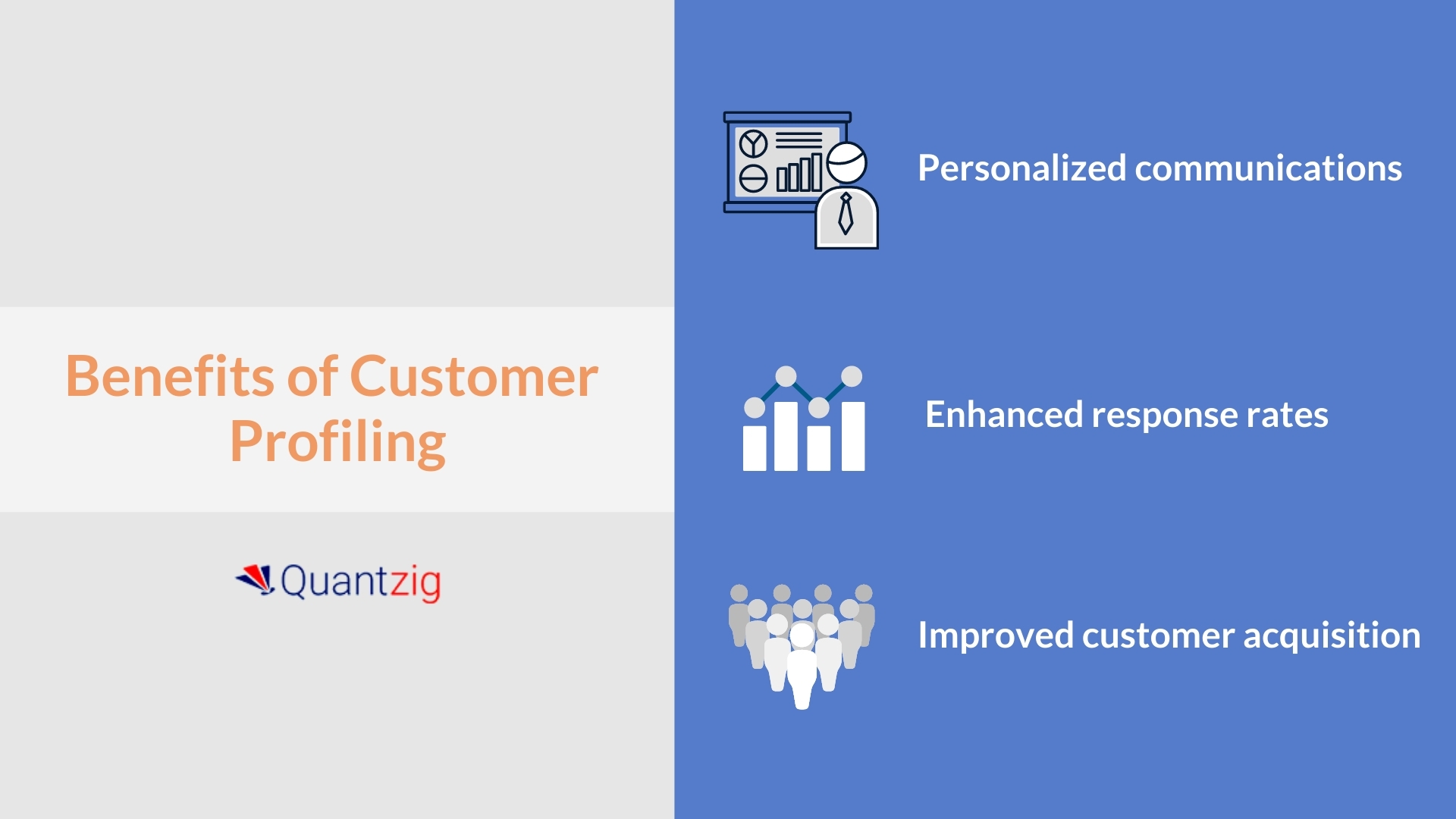 Benefits of Customer Profiling

Quantzig

Personalized communications

Enhanced response rates

Improved customer acquisition